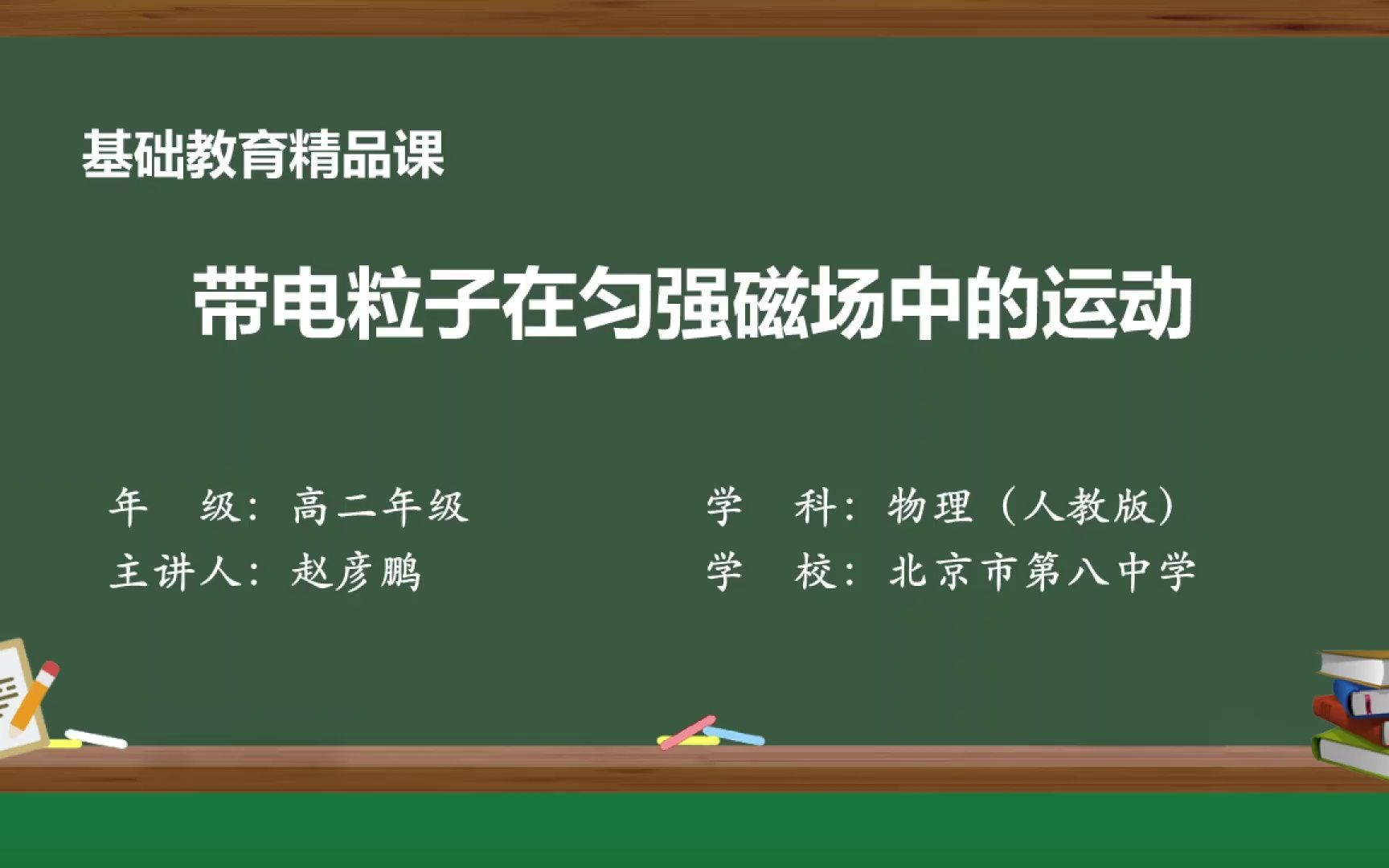 基础教育精品课

带电粒子在匀强磁场中的运动

年　级：高二年级

主讲人：赵彦鹏

学　科：物理（人教版）

学　校：北京市第八中学